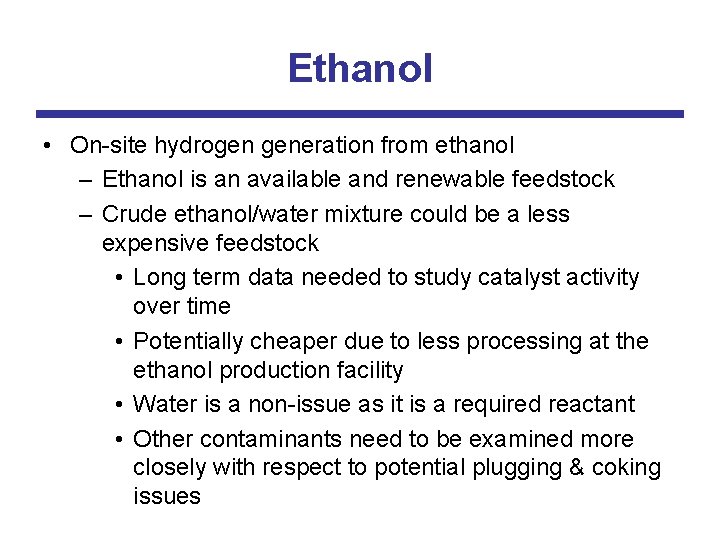 Ethanol

• On-site hydrogen generation from ethanol
  – Ethanol is an available and renewable feedstock
  – Crude ethanol/water mixture could be a less expensive feedstock
    • Long term data needed to study catalyst activity over time
    • Potentially cheaper due to less processing at the ethanol production facility
    • Water is a non-issue as it is a required reactant
    • Other contaminants need to be examined more closely with respect to potential plugging & coking issues